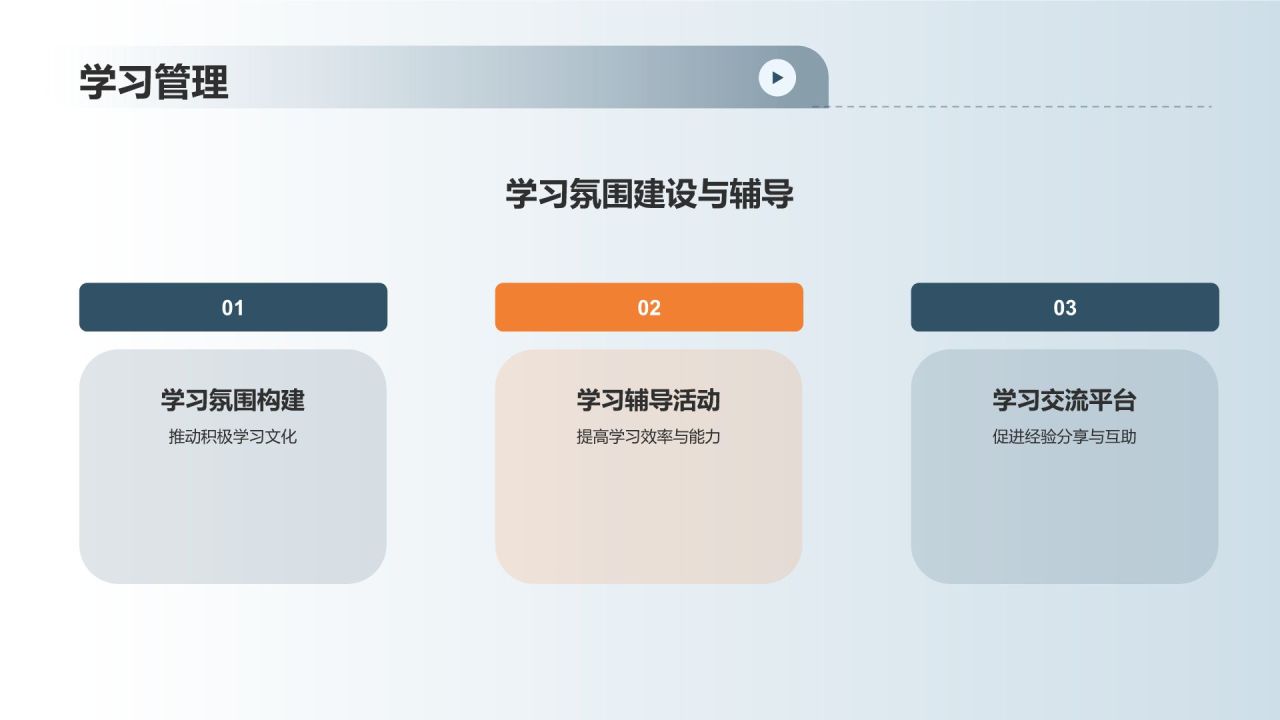 学习管理

学习氛围建设与辅导

01

学习氛围构建

推动积极学习文化

02

学习辅导活动

提高学习效率与能力

03

学习交流平台

促进经验分享与互助